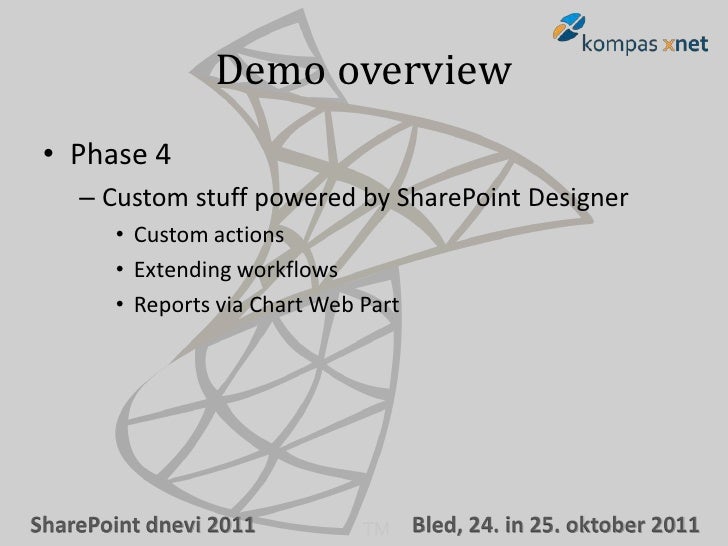 kompas xnet

Demo overview

• Phase 4
– Custom stuff powered by SharePoint Designer
• Custom actions
• Extending workflows
• Reports via Chart Web Part

SharePoint dnevi 2011 TM Bled, 24. in 25. oktober 2011